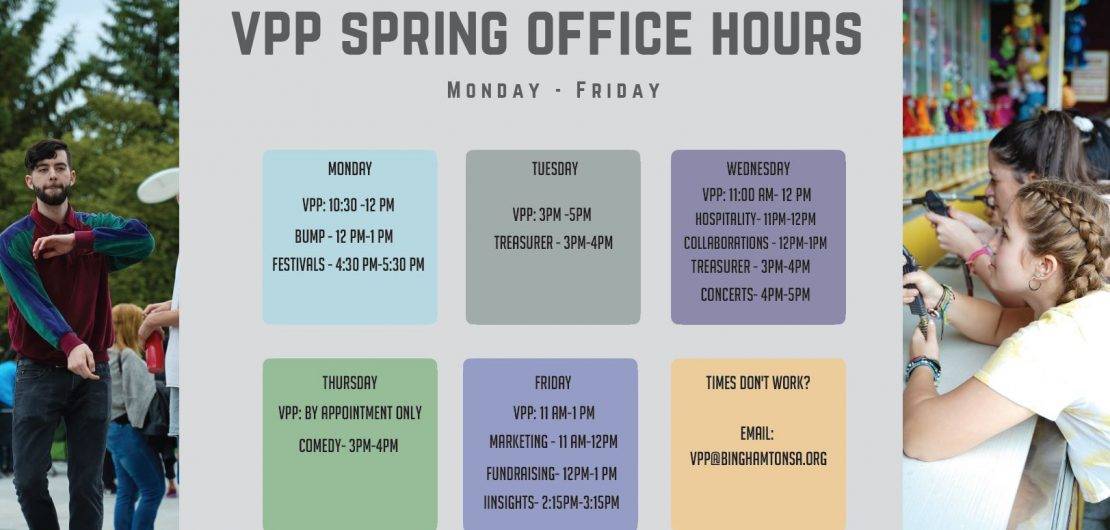 VPP SPRING OFFICE HOURS

MONDAY - FRIDAY

MONDAY

VPP: 10:30 -12 PM

BUMP - 12 PM-1 PM

FESTIVALS - 4:30 PM-5:30 PM

TUESDAY

VPP: 3PM -5PM

TREASURER - 3PM-4PM

WEDNESDAY

VPP: 11:00 AM- 12 PM

HOSPITALITY- 11PM-12PM

COLLABORATIONS - 12PM-1PM

TREASURER - 3PM-4PM

CONCERTS- 4PM-5PM

THURSDAY

VPP: BY APPOINTMENT ONLY

COMEDY- 3PM-4PM

FRIDAY

VPP: 11 AM-1 PM

MARKETING - 11 AM-12PM

FUNDRAISING- 12PM-1 PM

IINSIGHTS- 2:15PM-3:15PM

TIMES DON'T WORK?

EMAIL:
VPP@BINGHAMTONSA.ORG